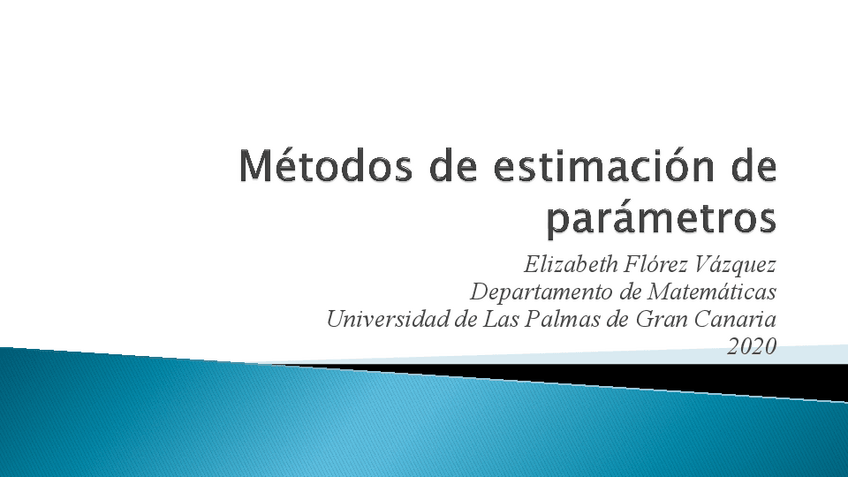 Métodos de estimación de parámetros

Elizabeth Flórez Vázquez
Departamento de Matemáticas
Universidad de Las Palmas de Gran Canaria
2020